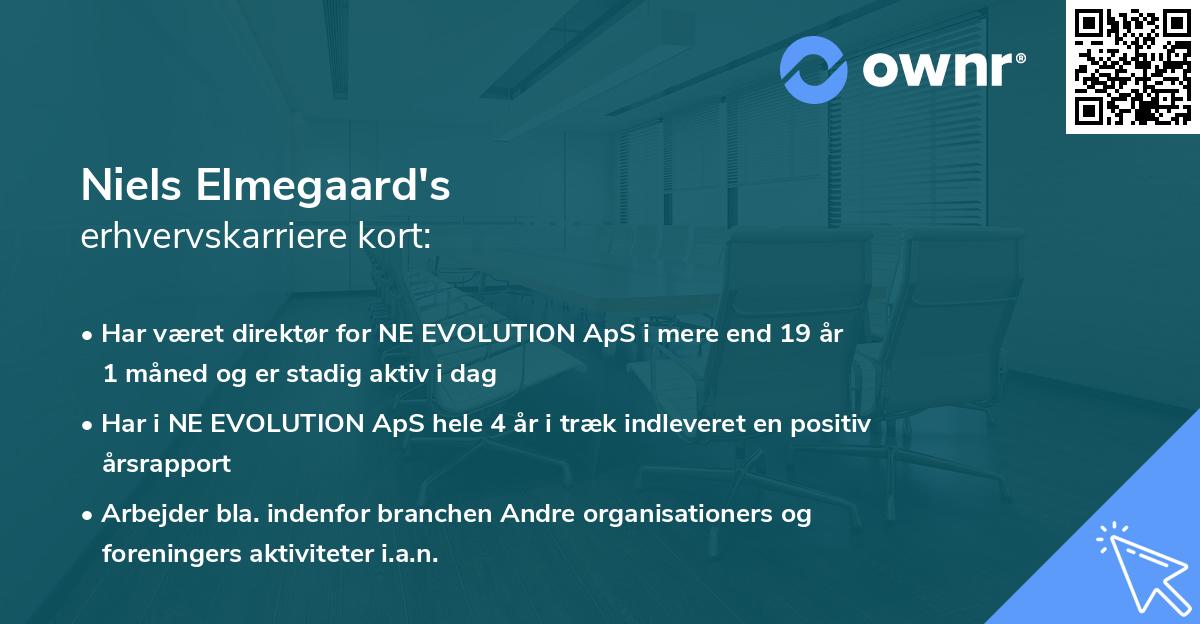 ownr®

Niels Elmegaard's
erhvervskarriere kort:

• Har været direktør for NE EVOLUTION ApS i mere end 19 år 1 måned og er stadig aktiv i dag

• Har i NE EVOLUTION ApS hele 4 år i træk indleveret en positiv årsrapport

• Arbejder bla. indenfor branchen Andre organisationers og foreningers aktiviteter i.a.n.